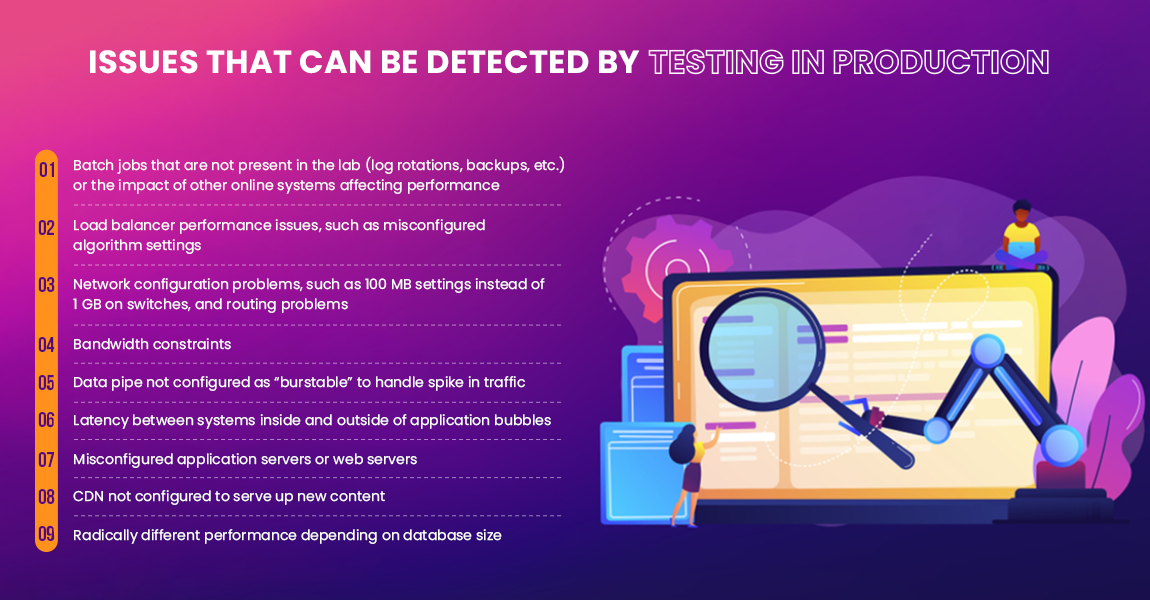 ISSUES THAT CAN BE DETECTED BY TESTING IN PRODUCTION

01 Batch jobs that are not present in the lab (log rotations, backups, etc.) or the impact of other online systems affecting performance

02 Load balancer performance issues, such as misconfigured algorithm settings

03 Network configuration problems, such as 100 MB settings instead of 1 GB on switches, and routing problems

04 Bandwidth constraints

05 Data pipe not configured as "burstable" to handle spike in traffic

06 Latency between systems inside and outside of application bubbles

07 Misconfigured application servers or web servers

08 CDN not configured to serve up new content

09 Radically different performance depending on database size